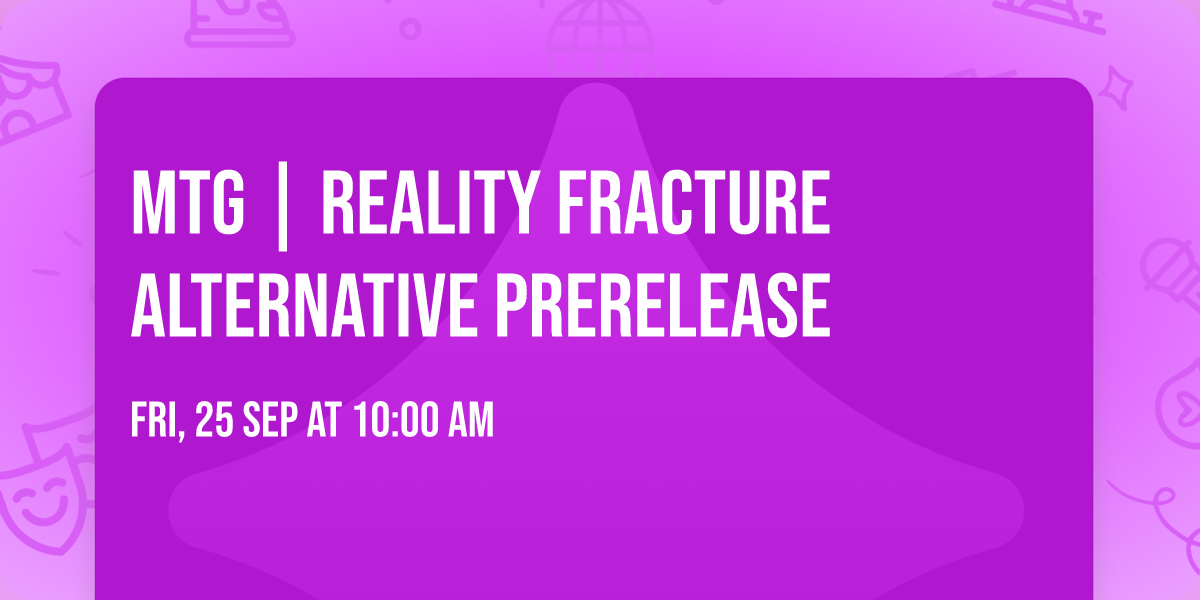 MTG | REALITY FRACTURE ALTERNATIVE PRERELEASE

FRI, 25 SEP AT 10:00 AM